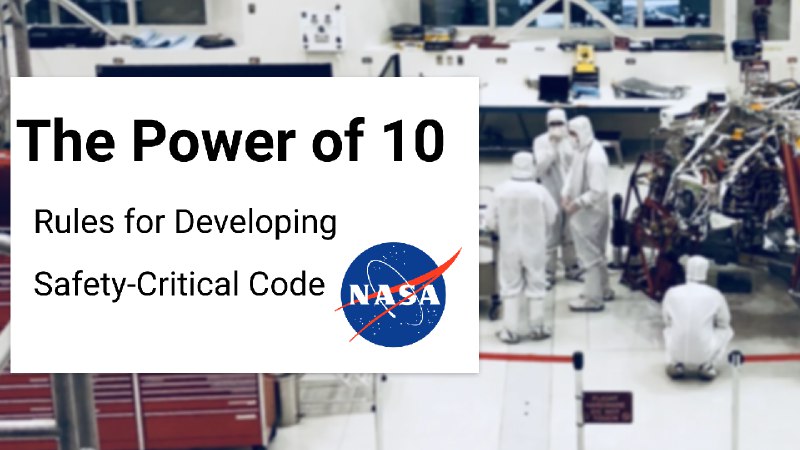 The Power of 10

Rules for Developing

Safety-Critical Code

NASA